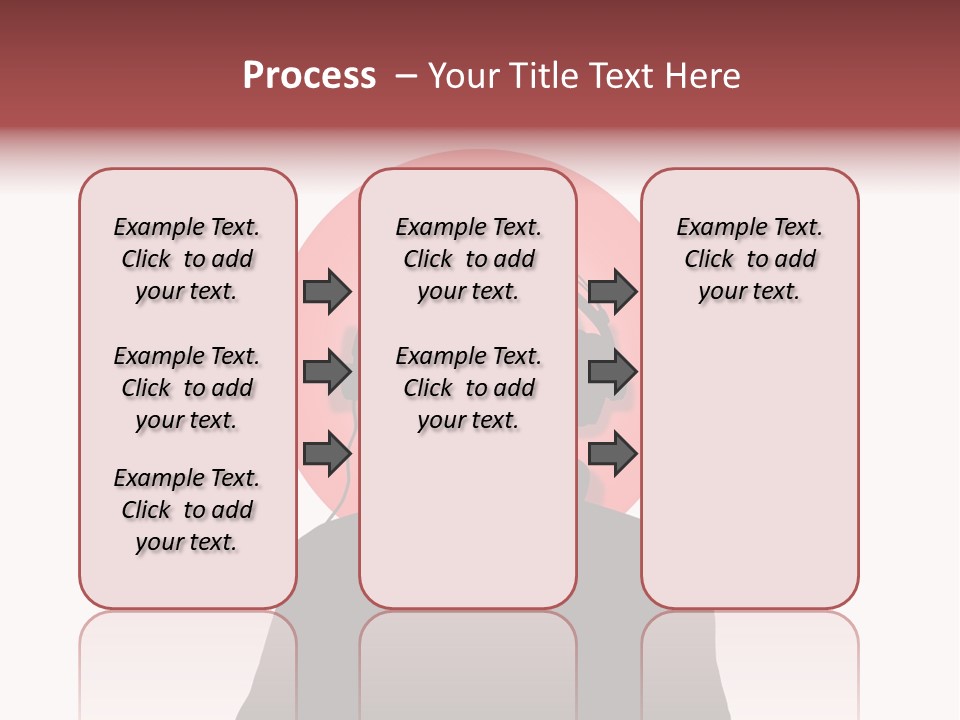 Process – Your Title Text Here

Example Text. Click to add your text.

Example Text. Click to add your text.

Example Text. Click to add your text.

Example Text. Click to add your text.

Example Text. Click to add your text.

Example Text. Click to add your text.